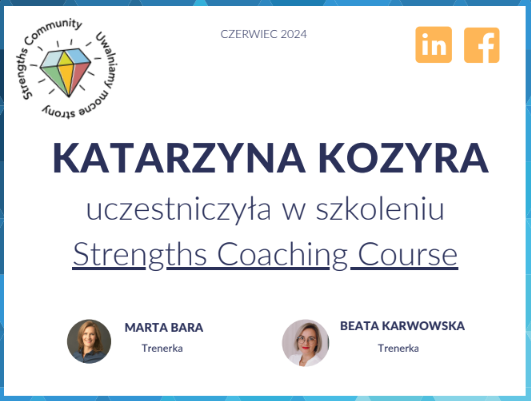 Strengths Community
Uwalniamy mocne strony

CZERWIEC 2024

in f

KATARZYNA KOZYRA

uczestniczyła w szkoleniu

Strengths Coaching Course

MARTA BARA
Trenerka

BEATA KARWOWSKA
Trenerka